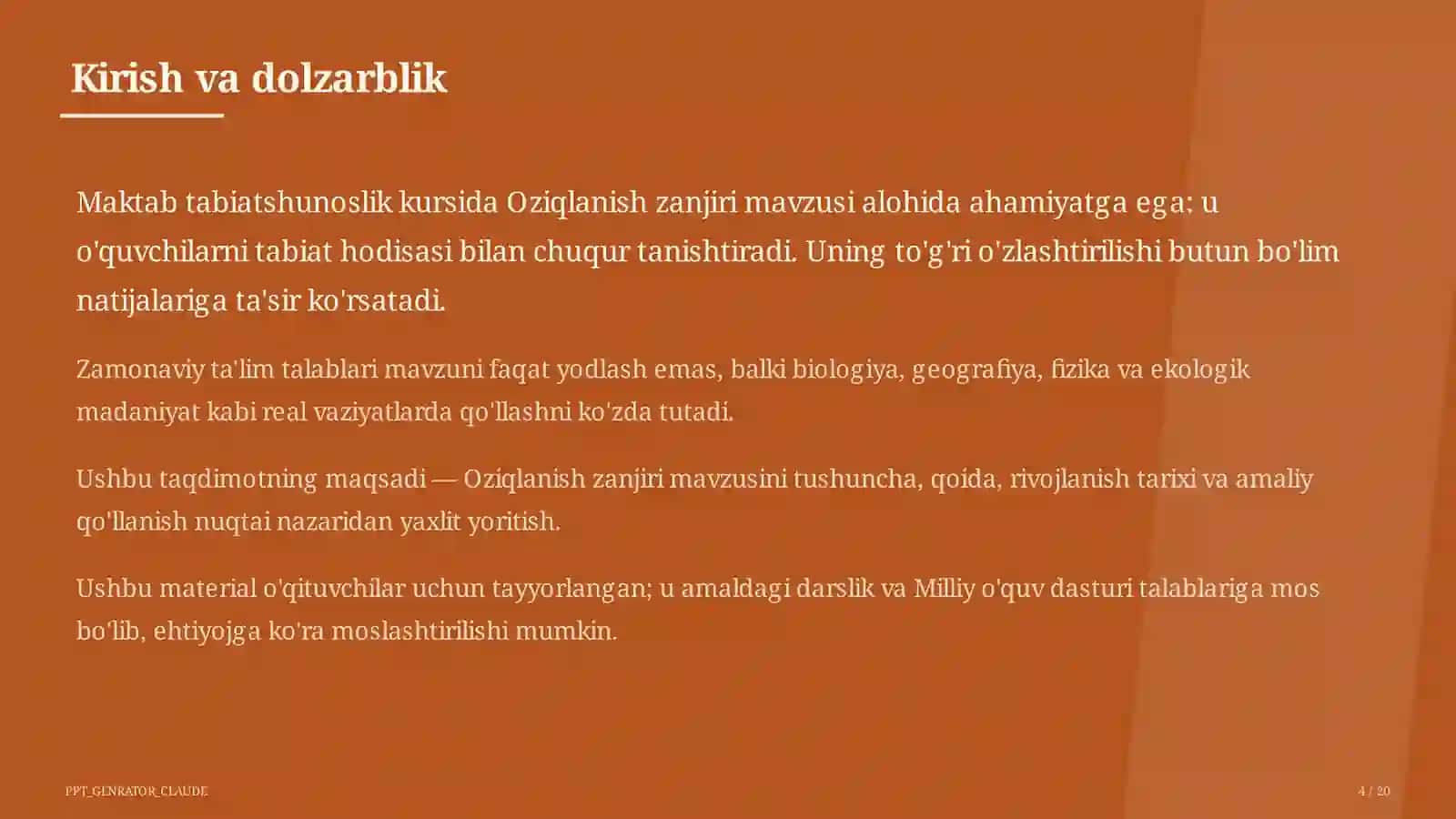 Kirish va dolzarblik

Maktab tabiatshunoslik kursida Oziqlanish zanjiri mavzusi alohida ahamiyatga ega; u o'quvchilarni tabiat hodisasi bilan chuqur tanishtiradi. Uning to'g'ri o'zlashtirilishi butun bo'lim natijalariga ta'sir ko'rsatadi.

Zamonaviy ta'lim talablari mavzuni faqat yodlash emas, balki biologiya, geografiya, fizika va ekologik madaniyat kabi real vaziyatlarda qo'llashni ko'zda tutadi.

Ushbu taqdimotning maqsadi — Oziqlanish zanjiri mavzusini tushuncha, qoida, rivojlanish tarixi va amaliy qo'llanish nuqtai nazaridan yaxlit yoritish.

Ushbu material o'qituvchilar uchun tayyorlangan; u amaldagi darslik va Milliy o'quv dasturi talablariga mos bo'lib, ehtiyojga ko'ra moslashtirilishi mumkin.

PPT_GENRATOR_CLAUDE

4 / 20